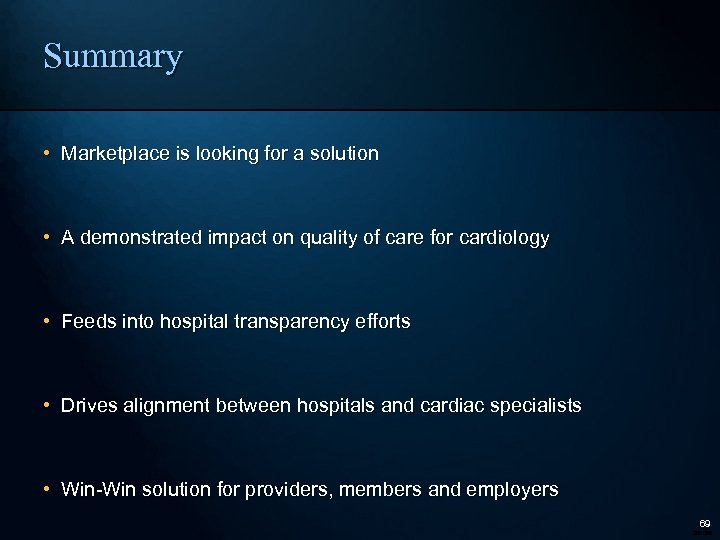 Summary

• Marketplace is looking for a solution

• A demonstrated impact on quality of care for cardiology

• Feeds into hospital transparency efforts

• Drives alignment between hospitals and cardiac specialists

• Win-Win solution for providers, members and employers

69